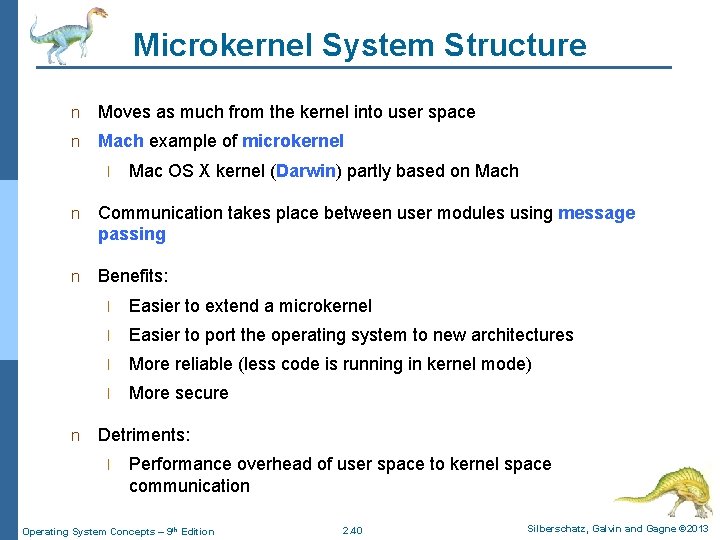 Microkernel System Structure

n Moves as much from the kernel into user space

n Mach example of microkernel

l Mac OS X kernel (Darwin) partly based on Mach

n Communication takes place between user modules using message passing

n Benefits:

l Easier to extend a microkernel

l Easier to port the operating system to new architectures

l More reliable (less code is running in kernel mode)

l More secure

n Detriments:

l Performance overhead of user space to kernel space communication

Operating System Concepts – 9th Edition 2.40 Silberschatz, Galvin and Gagne ©2013